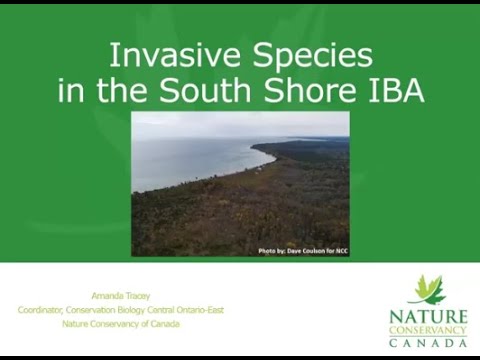 Invasive Species in the South Shore IBA

Photo by: Dave Coulson for NCC

Amanda Tracey
Coordinator, Conservation Biology Central Ontario-East
Nature Conservancy of Canada

NATURE
CONSERVANCY
CANADA